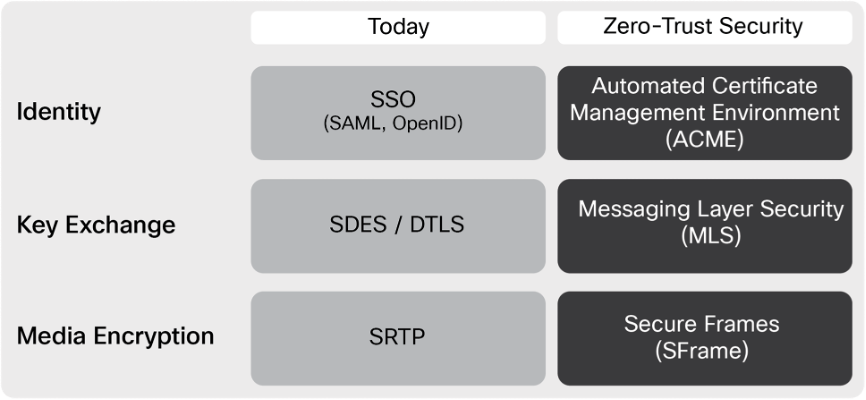 |  | Today | Zero-Trust Security |
|---|---|---|
| Identity | SSO (SAML, OpenID) | Automated Certificate Management Environment (ACME) |
| Key Exchange | SDES / DTLS | Messaging Layer Security (MLS) |
| Media Encryption | SRTP | Secure Frames (SFrame) |